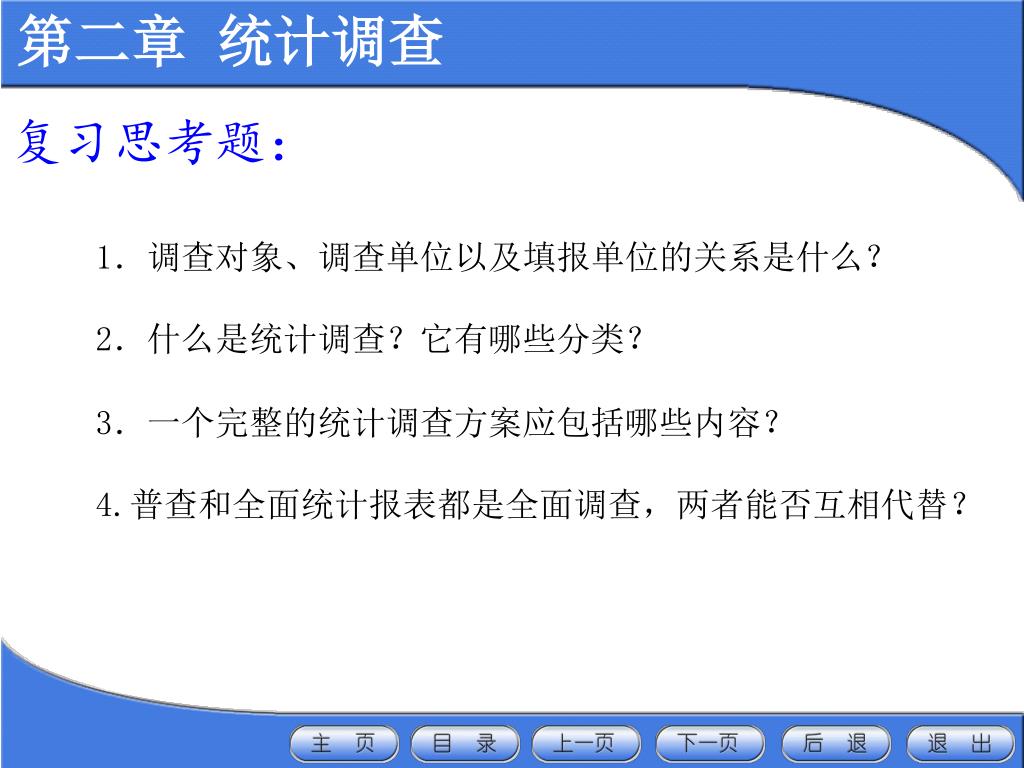 第二章 统计调查

复习思考题：

1．调查对象、调查单位以及填报单位的关系是什么？

2．什么是统计调查？它有哪些分类？

3．一个完整的统计调查方案应包括哪些内容？

4.普查和全面统计报表都是全面调查，两者能否互相代替？

主 页 目 录 上一页 下一页 后 退 退 出